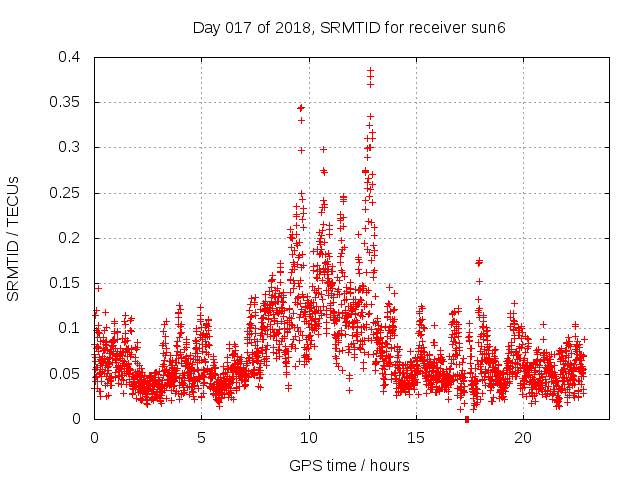 Day 017 of 2018, SRMTID for receiver sun6

SRMTID / TECUs

0.4
0.35
0.3
0.25
0.2
0.15
0.1
0.05
0

0
5
10
15
20

GPS time / hours